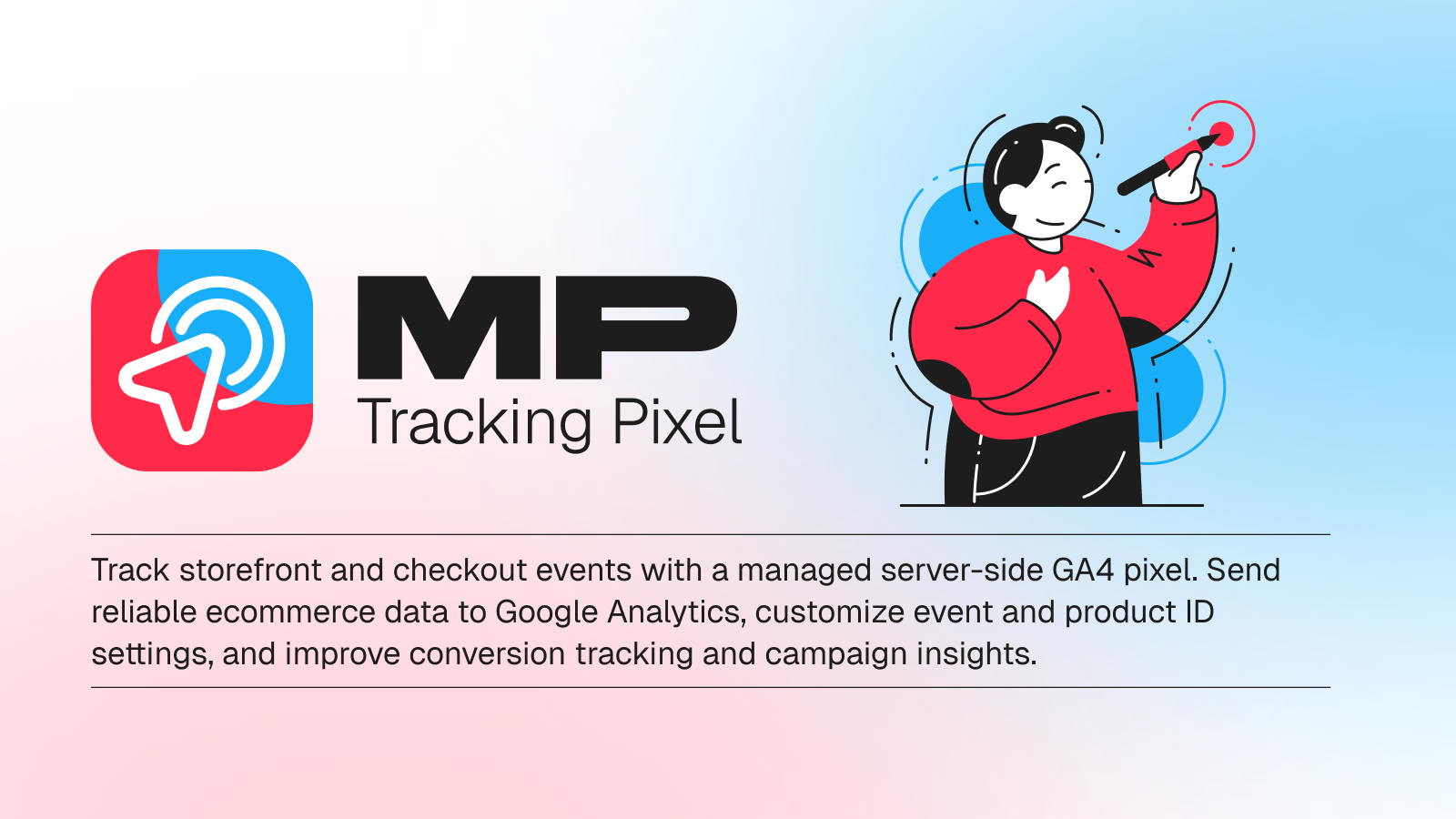 MP
Tracking Pixel

Track storefront and checkout events with a managed server-side GA4 pixel. Send reliable ecommerce data to Google Analytics, customize event and product ID settings, and improve conversion tracking and campaign insights.